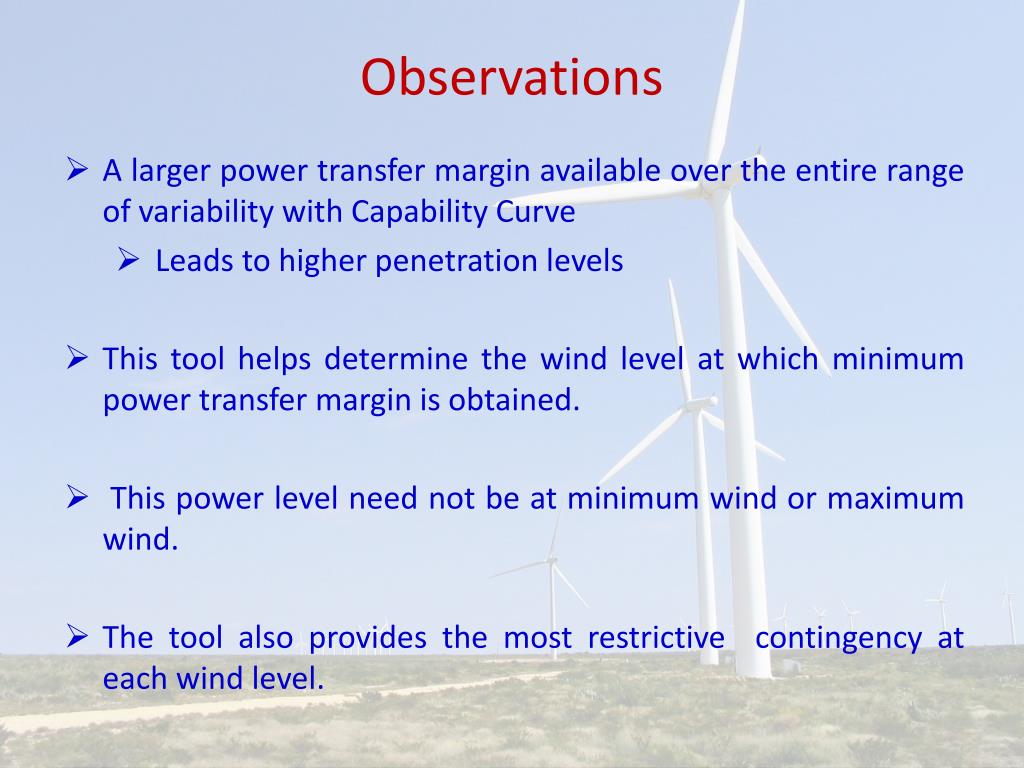 Observations

➢ A larger power transfer margin available over the entire range of variability with Capability Curve

➢ Leads to higher penetration levels

➢ This tool helps determine the wind level at which minimum power transfer margin is obtained.

➢ This power level need not be at minimum wind or maximum wind.

➢ The tool also provides the most restrictive contingency at each wind level.